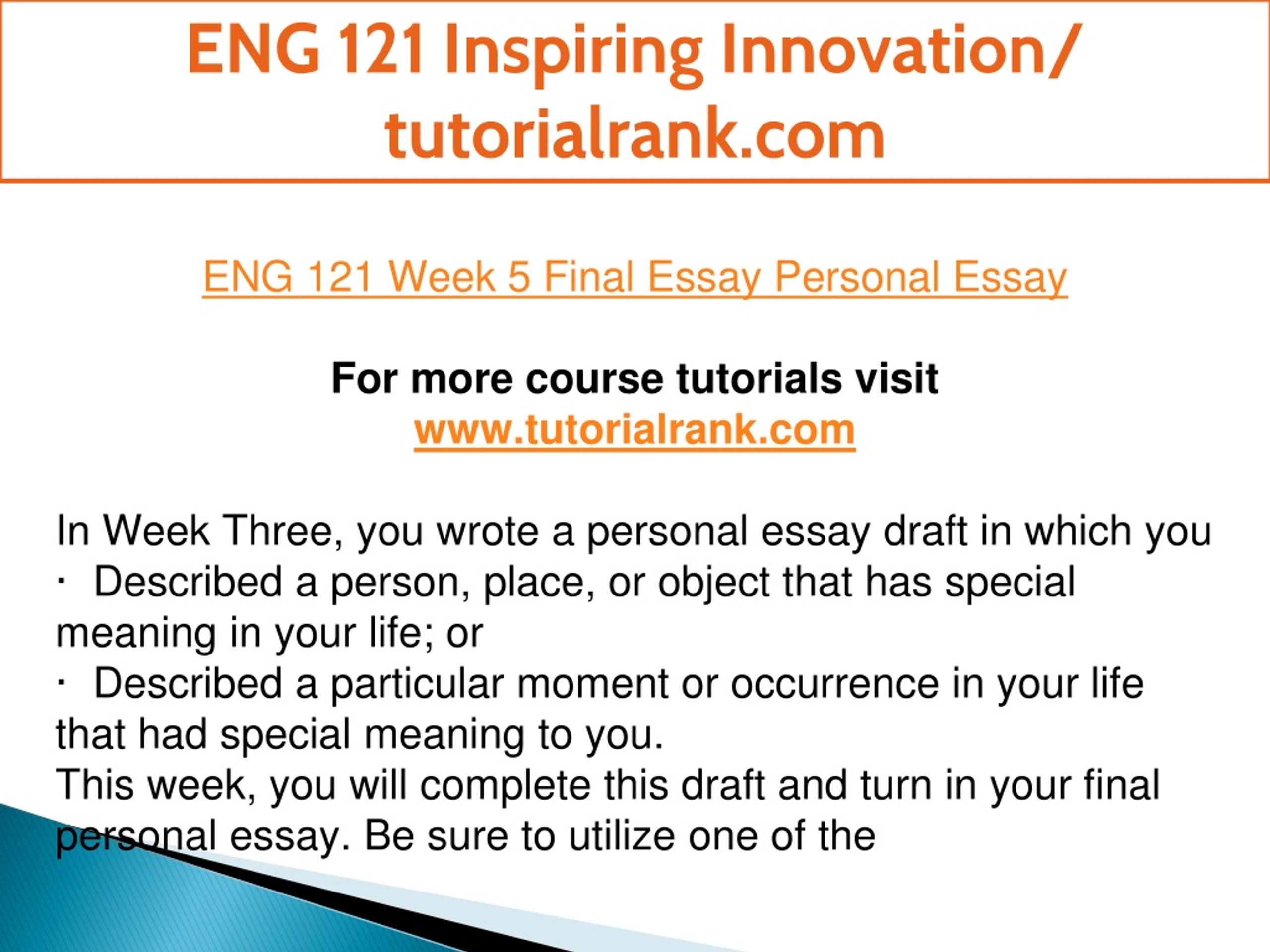 ENG 121 Inspiring Innovation/ tutorialrank.com

ENG 121 Week 5 Final Essay Personal Essay

For more course tutorials visit
www.tutorialrank.com

In Week Three, you wrote a personal essay draft in which you
· Described a person, place, or object that has special meaning in your life; or
· Described a particular moment or occurrence in your life that had special meaning to you.
This week, you will complete this draft and turn in your final personal essay. Be sure to utilize one of the